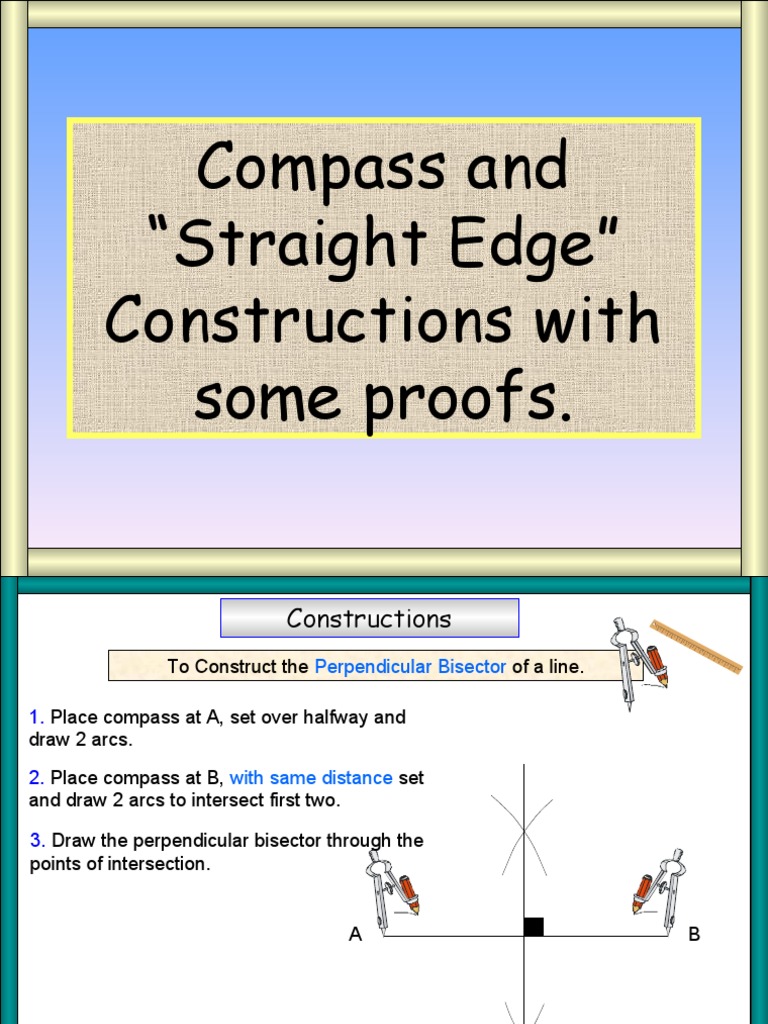 Compass and "Straight Edge" Constructions with some proofs.

Constructions

To Construct the Perpendicular Bisector of a line.

1. Place compass at A, set over halfway and draw 2 arcs.

2. Place compass at B, with same distance set and draw 2 arcs to intersect first two.

3. Draw the perpendicular bisector through the points of intersection.

A

B